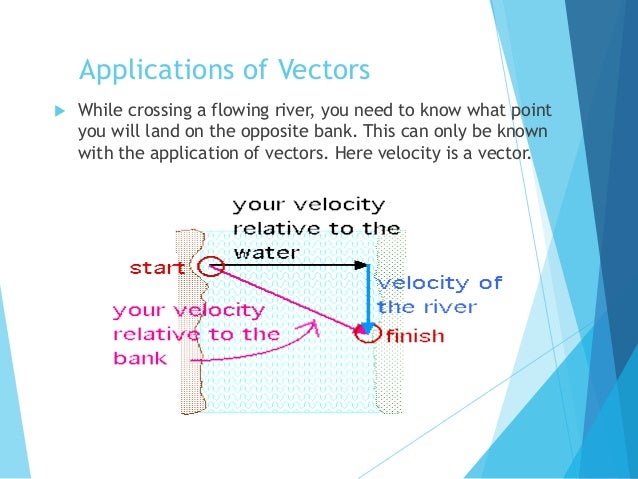 Applications of Vectors

While crossing a flowing river, you need to know what point you will land on the opposite bank. This can only be known with the application of vectors. Here velocity is a vector.

your velocity relative to the water

start

velocity of the river

your velocity relative to the bank

finish